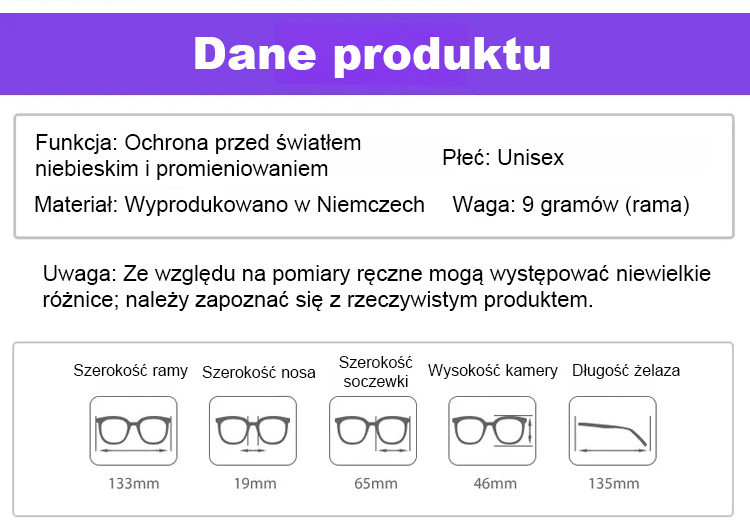 Dane produktu

Funkcja: Ochrona przed światłem niebieskim i promieniowaniem

Płeć: Unisex

Materiał: Wyprodukowano w Niemczech

Waga: 9 gramów (rama)

Uwaga: Ze względu na pomiary ręczne mogą występować niewielkie różnice; należy zapoznać się z rzeczywistym produktem.

Szerokość ramy
133mm

Szerokość nosa
19mm

Szerokość soczewki
65mm

Wysokość kamery
46mm

Długość żelaza
135mm